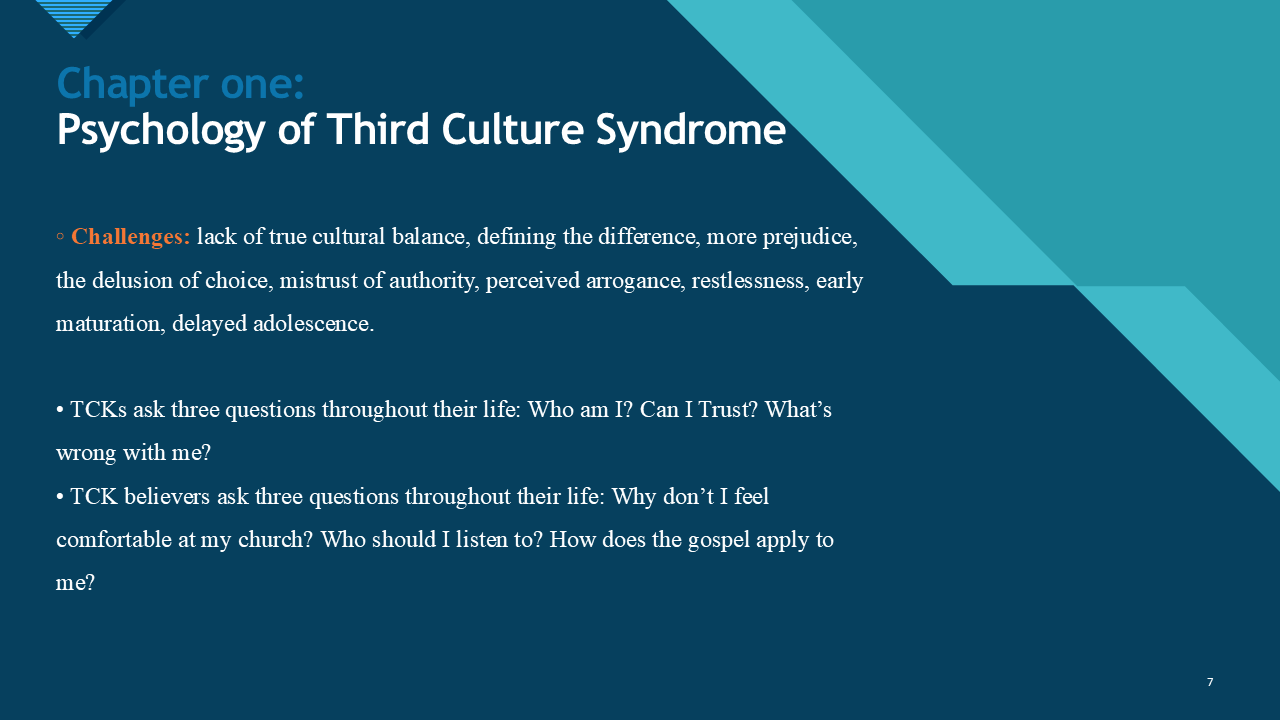 Chapter one:
Psychology of Third Culture Syndrome

◦ Challenges: lack of true cultural balance, defining the difference, more prejudice, the delusion of choice, mistrust of authority, perceived arrogance, restlessness, early maturation, delayed adolescence.

• TCKs ask three questions throughout their life: Who am I? Can I Trust? What’s wrong with me?
• TCK believers ask three questions throughout their life: Why don’t I feel comfortable at my church? Who should I listen to? How does the gospel apply to me?

7